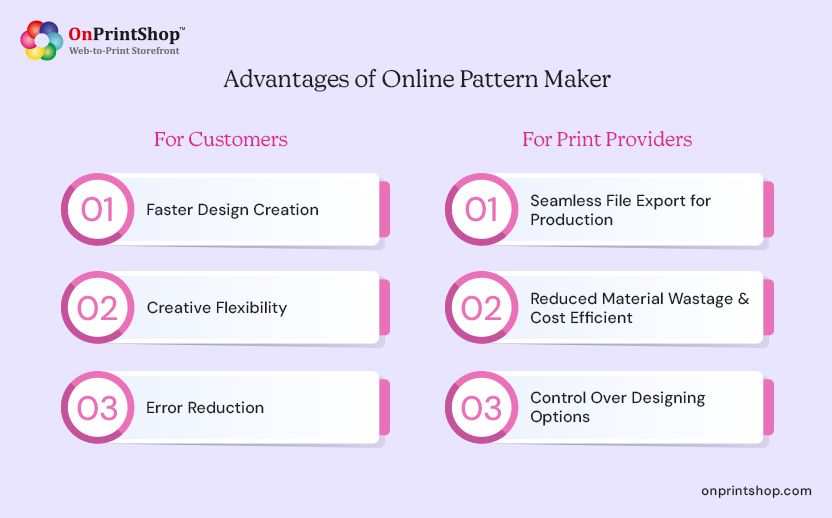 OnPrintShop™
Web-to-Print Storefront

Advantages of Online Pattern Maker

For Customers

01 Faster Design Creation

02 Creative Flexibility

03 Error Reduction

For Print Providers

01 Seamless File Export for Production

02 Reduced Material Wastage & Cost Efficient

03 Control Over Designing Options

onprintshop.com